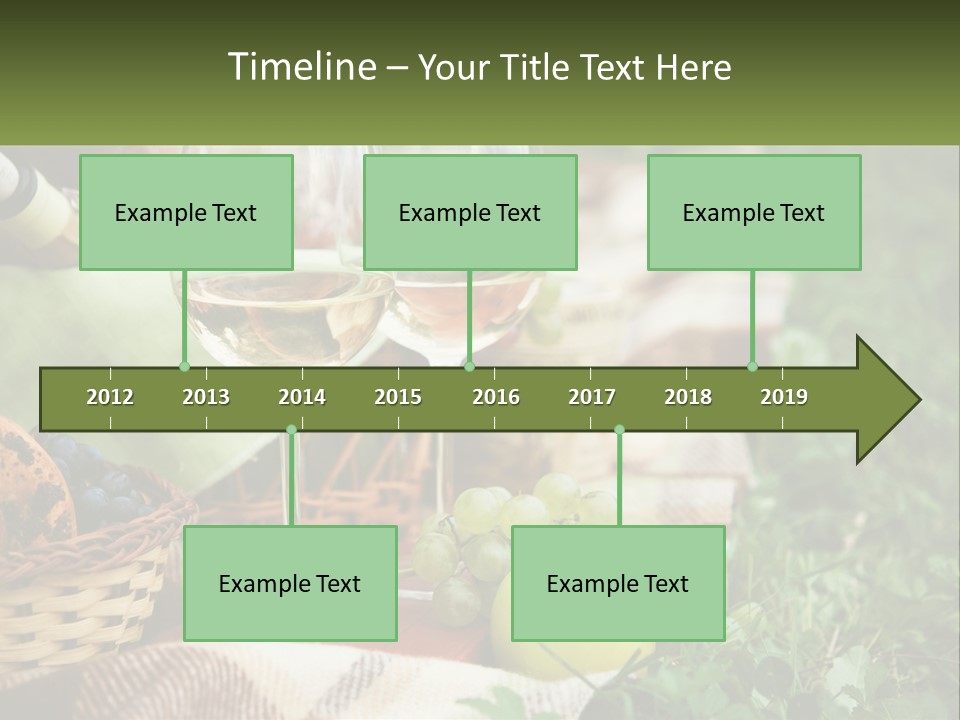 Timeline – Your Title Text Here

Example Text

Example Text

Example Text

2012 2013 2014 2015 2016 2017 2018 2019

Example Text

Example Text